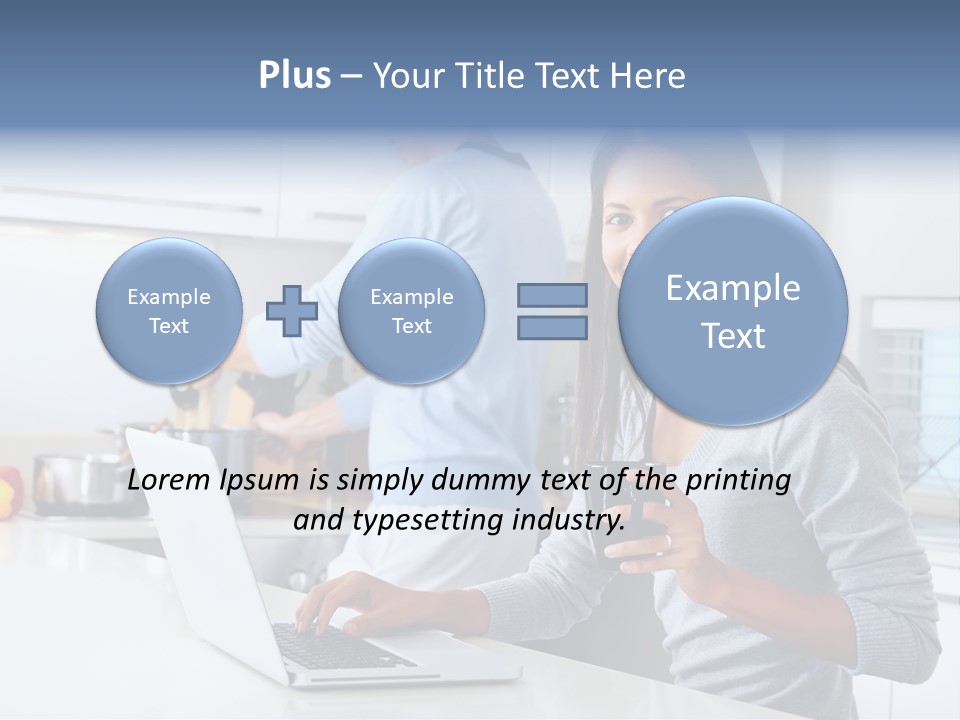 Plus – Your Title Text Here

Example Text

Example Text

Example Text

Lorem Ipsum is simply dummy text of the printing and typesetting industry.